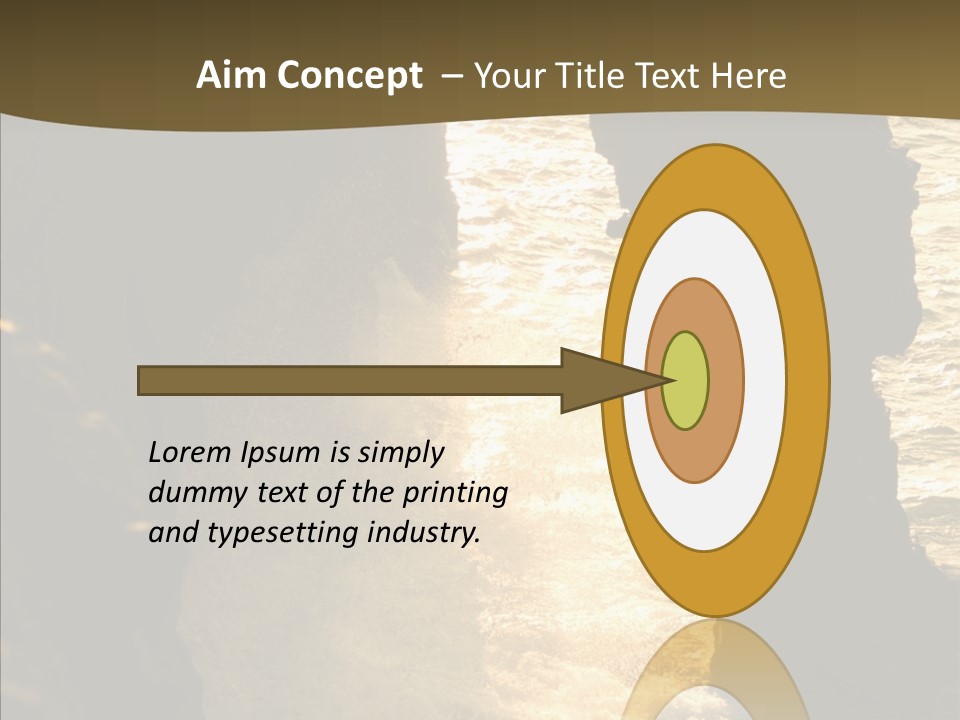 Aim Concept – Your Title Text Here

Lorem Ipsum is simply dummy text of the printing and typesetting industry.